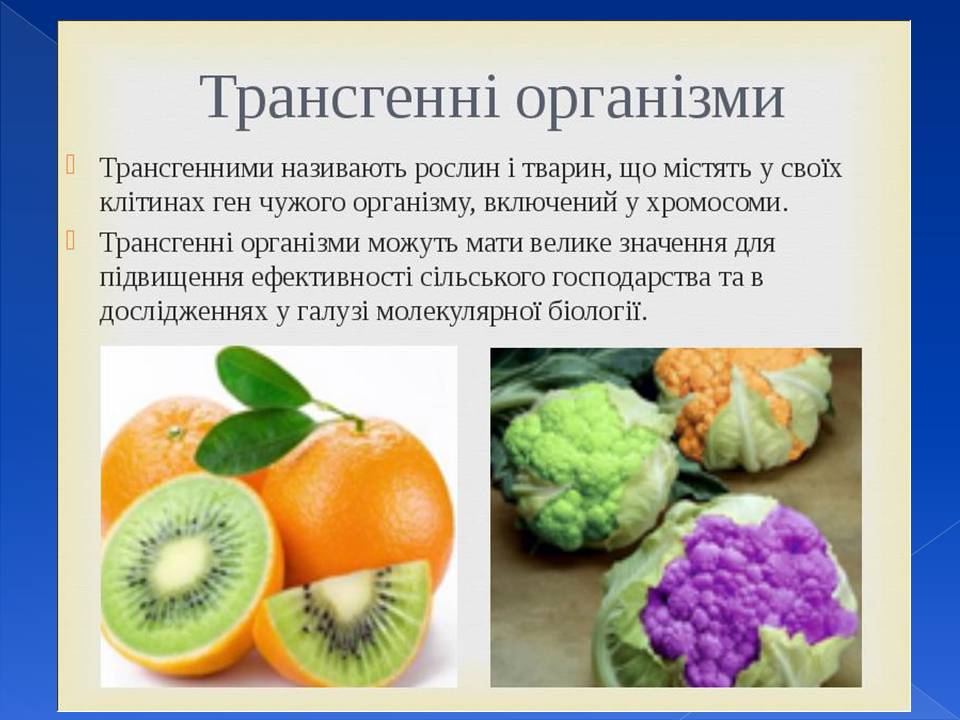 Трансгенні організми

Трансгенними називають рослин і тварин, що містять у своїх клітинах ген чужого організму, включений у хромосоми.

Трансгенні організми можуть мати велике значення для підвищення ефективності сільського господарства та в дослідженнях у галузі молекулярної біології.